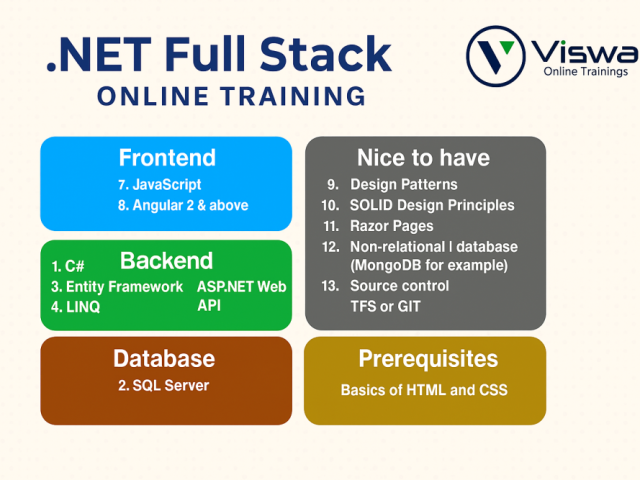 .NET Full Stack
ONLINE TRAINING

Viswa
Online Trainings

Frontend
7. JavaScript
8. Angular 2 & above

Backend
1. C#
3. Entity Framework
4. LINQ
ASP.NET Web API

Database
2. SQL Server

Nice to have
9. Design Patterns
10. SOLID Design Principles
11. Razor Pages
12. Non-relational | database (MongoDB for example)
13. Source control TFS or GIT

Prerequisites
Basics of HTML and CSS